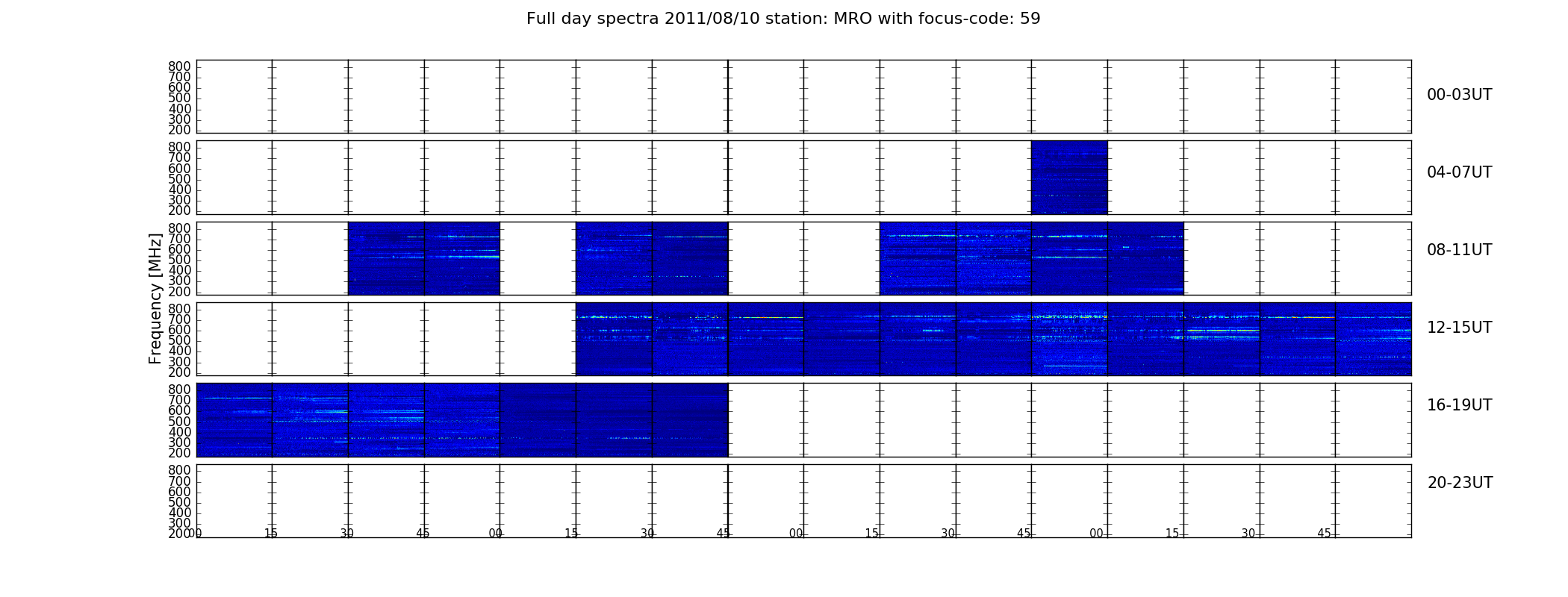 Full day spectra 2011/08/10 station: MRO with focus-code: 59

Frequency [MHz]

800
700
600
500
400
300
200

00-03UT

800
700
600
500
400
300
200

04-07UT

800
700
600
500
400
300
200

08-11UT

800
700
600
500
400
300
200

12-15UT

800
700
600
500
400
300
200

16-19UT

800
700
600
500
400
300
200

20-23UT

00 15 30 45 00 15 30 45 00 15 30 45 00 15 30 45